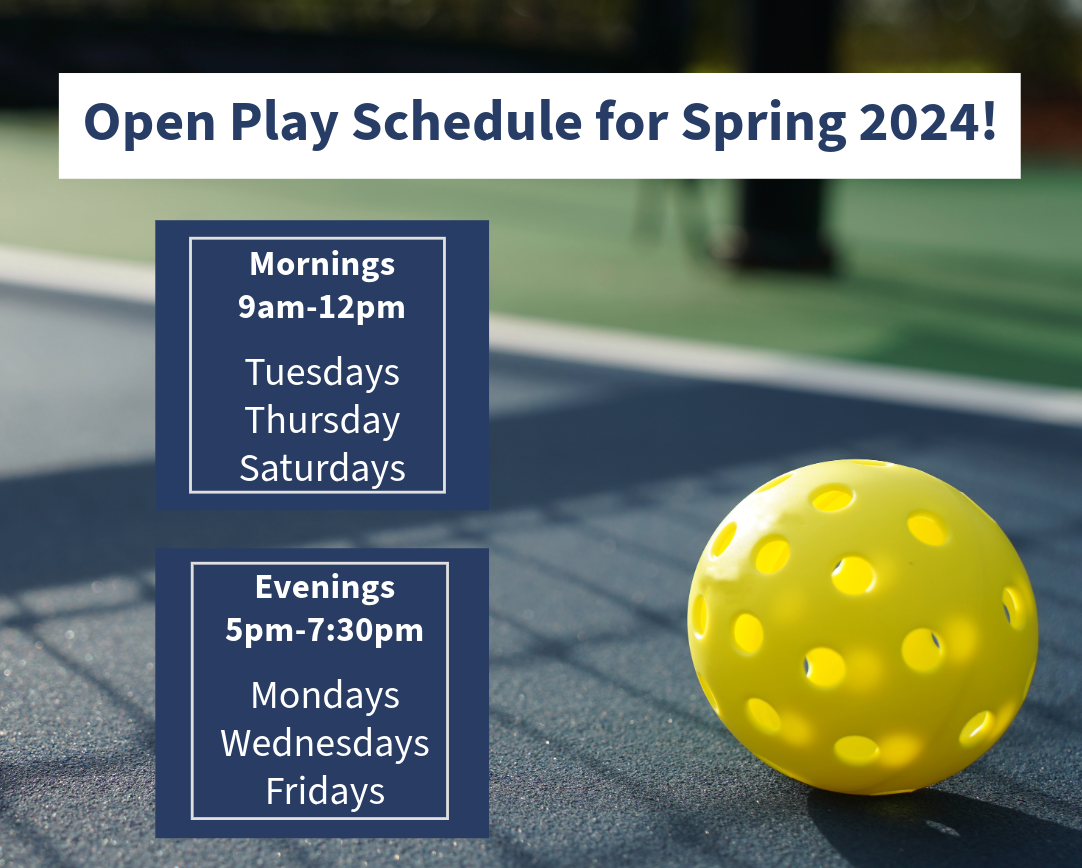 Open Play Schedule for Spring 2024!

Mornings
9am-12pm

Tuesdays
Thursday
Saturdays

Evenings
5pm-7:30pm

Mondays
Wednesdays
Fridays